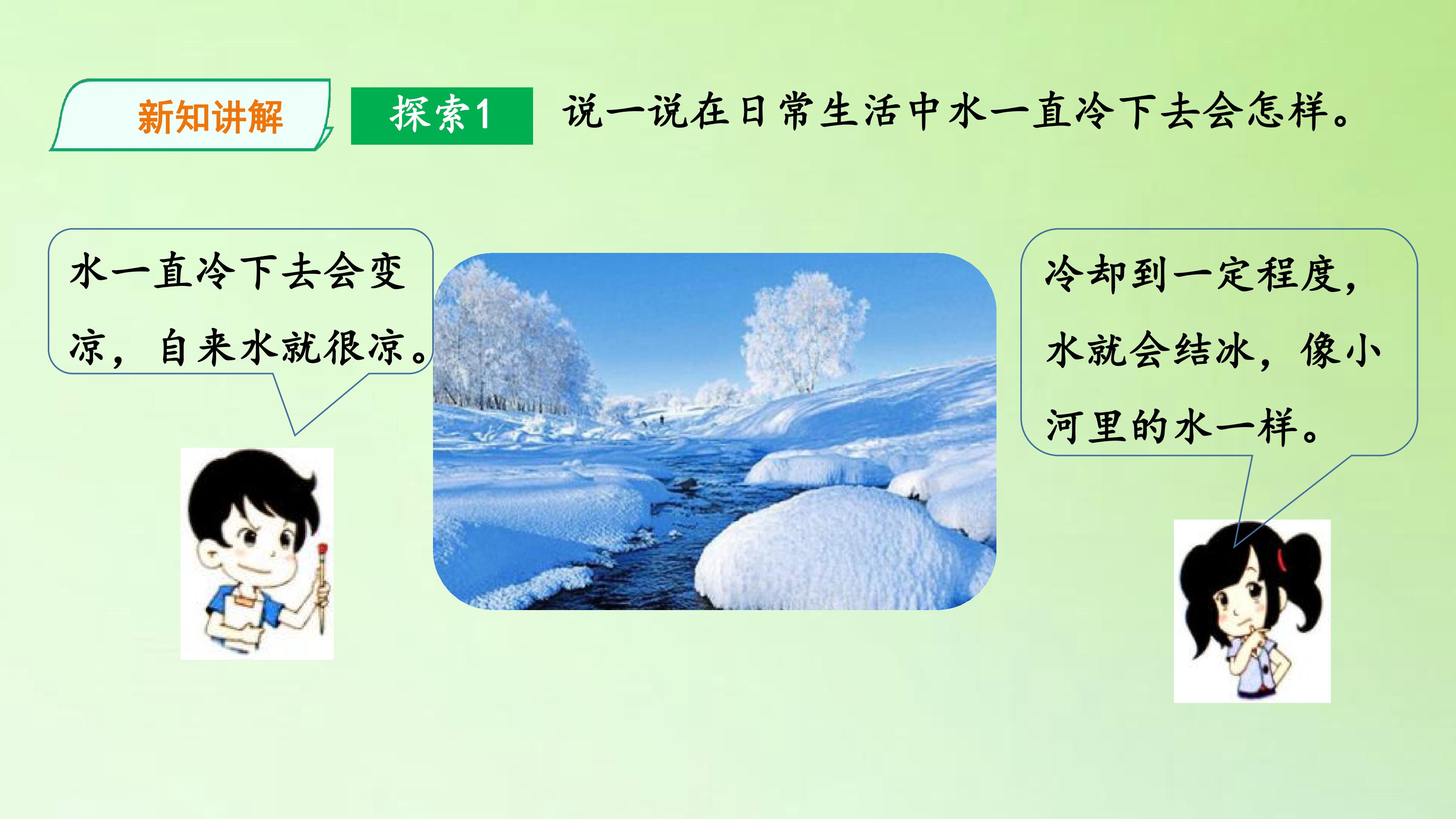 新知讲解

探索1

说一说在日常生活中水一直冷下去会怎样。

水一直冷下去会变凉，自来水就很凉。

冷却到一定程度，水就会结冰，像小河里的水一样。